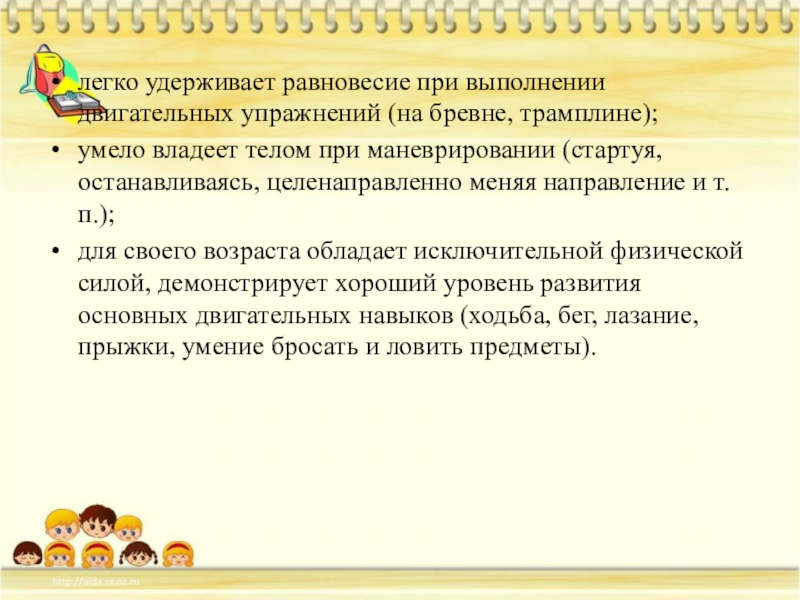 • легко удерживает равновесие при выполнении двигательных упражнений (на бревне, трамплине);

• умело владеет телом при маневрировании (стартуя, останавливаясь, целенаправленно меняя направление и т. п.);

• для своего возраста обладает исключительной физической силой, демонстрирует хороший уровень развития основных двигательных навыков (ходьба, бег, лазание, прыжки, умение бросать и ловить предметы).

http://aida.ucoz.ru